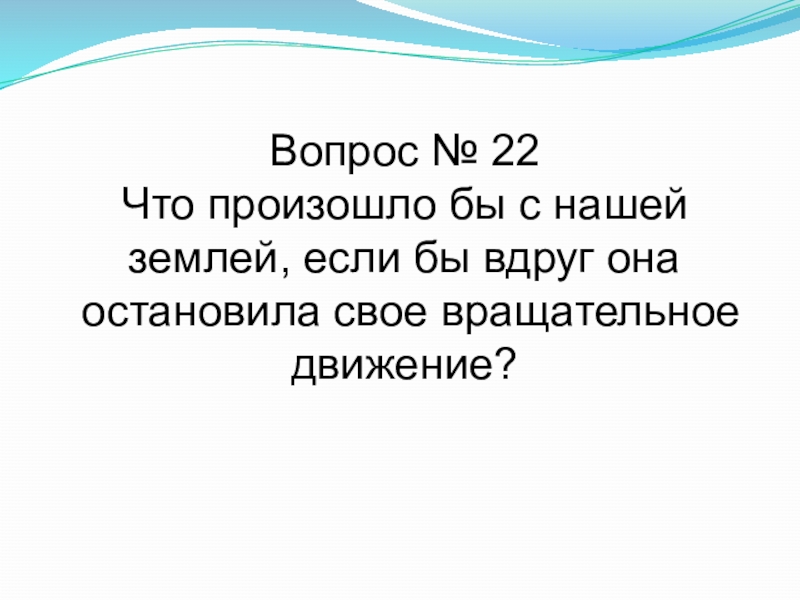 Вопрос № 22
Что произошло бы с нашей землей, если бы вдруг она остановила свое вращательное движение?